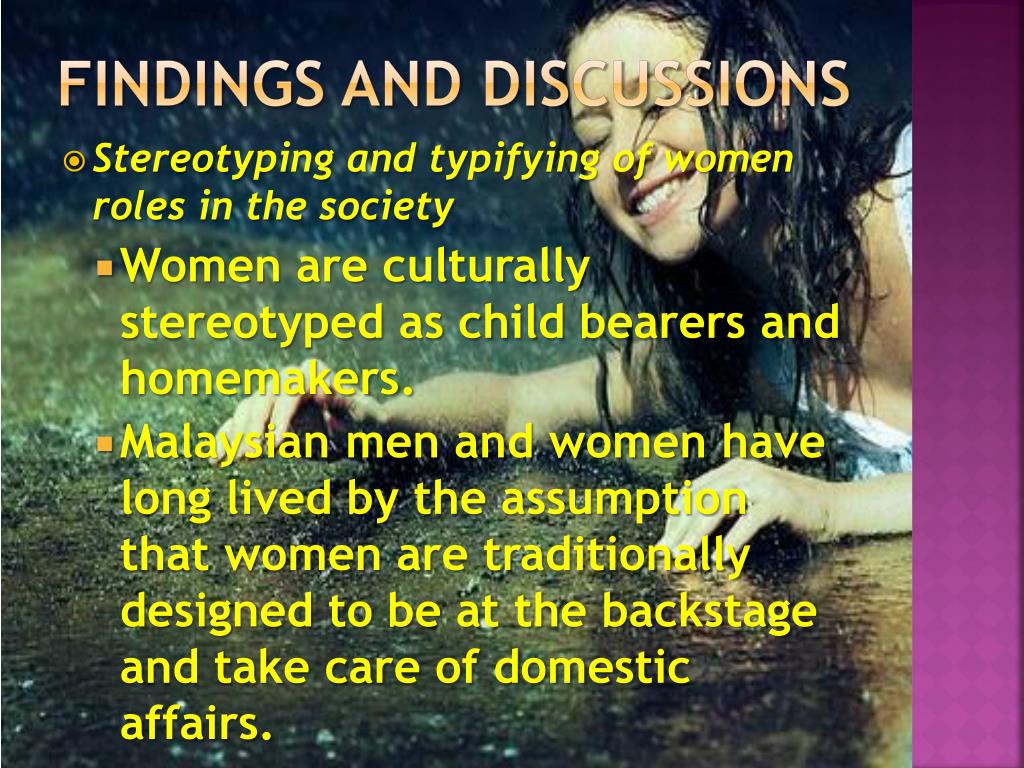 FINDINGS AND DISCUSSIONS

Stereotyping and typifying of women roles in the society

Women are culturally stereotyped as child bearers and homemakers.

Malaysian men and women have long lived by the assumption that women are traditionally designed to be at the backstage and take care of domestic affairs.